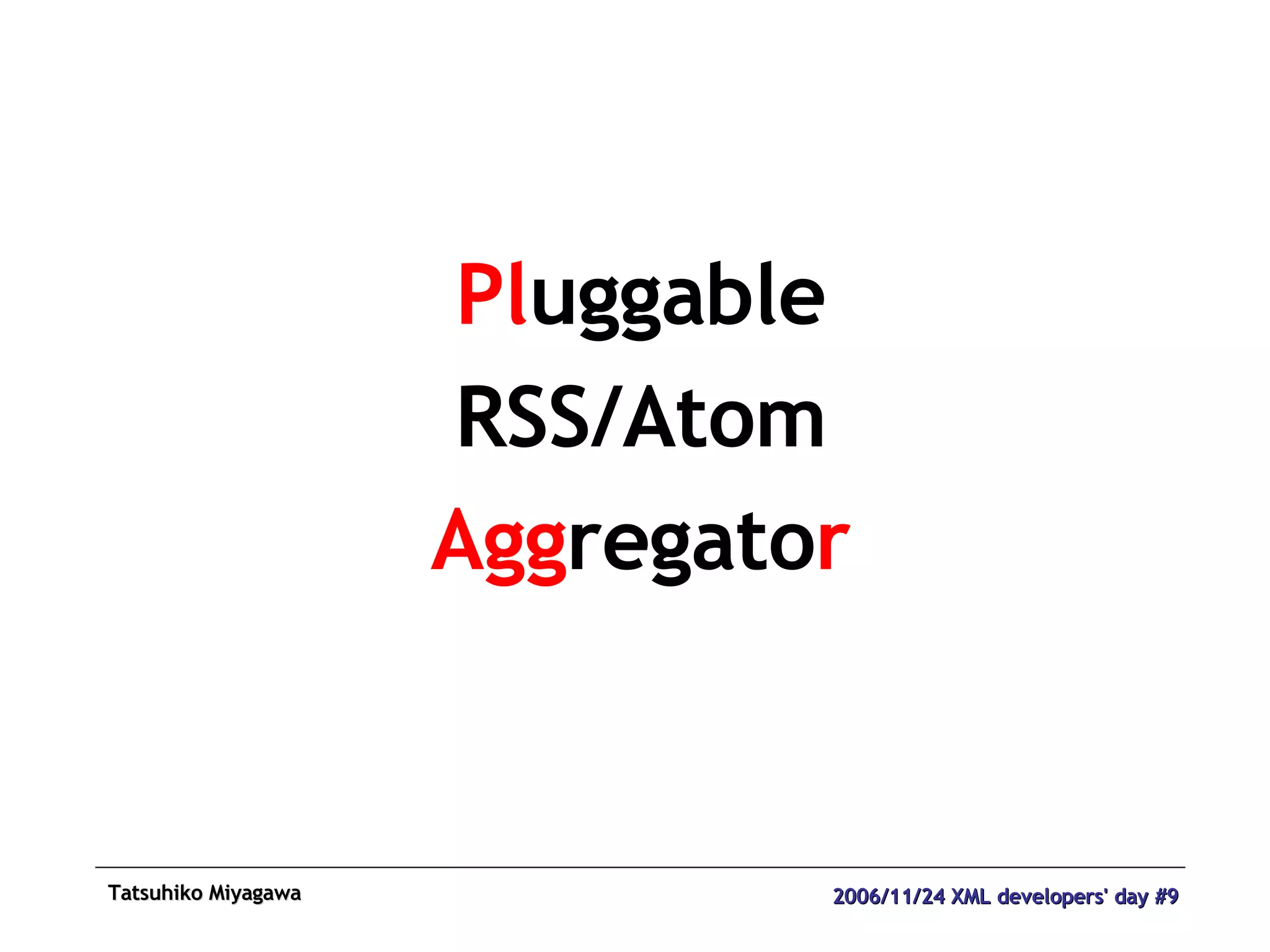 Pluggable
RSS/Atom
Aggregator

Tatsuhiko Miyagawa

2006/11/24 XML developers' day #9